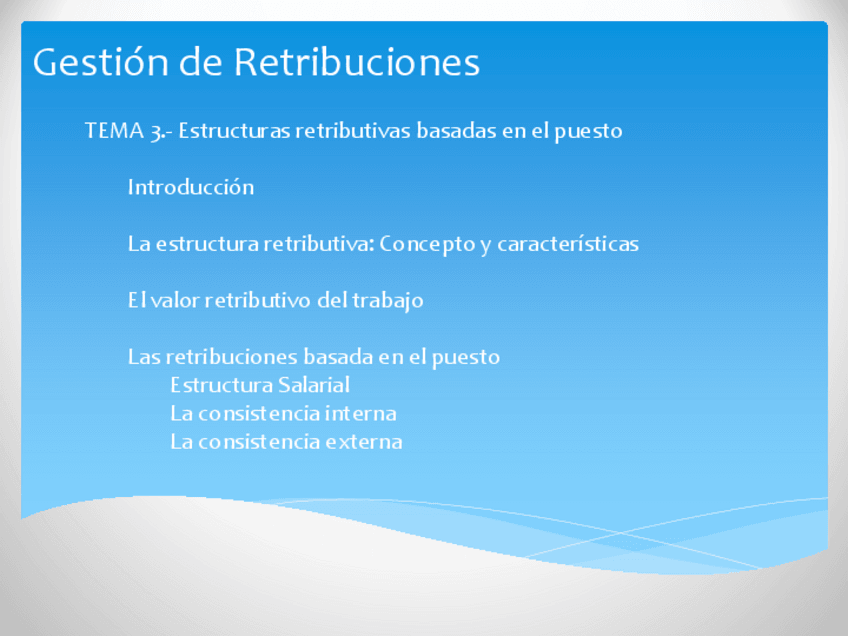 Gestión de Retribuciones

TEMA 3.- Estructuras retributivas basadas en el puesto

Introducción

La estructura retributiva: Concepto y características

El valor retributivo del trabajo

Las retribuciones basada en el puesto
Estructura Salarial
La consistencia interna
La consistencia externa